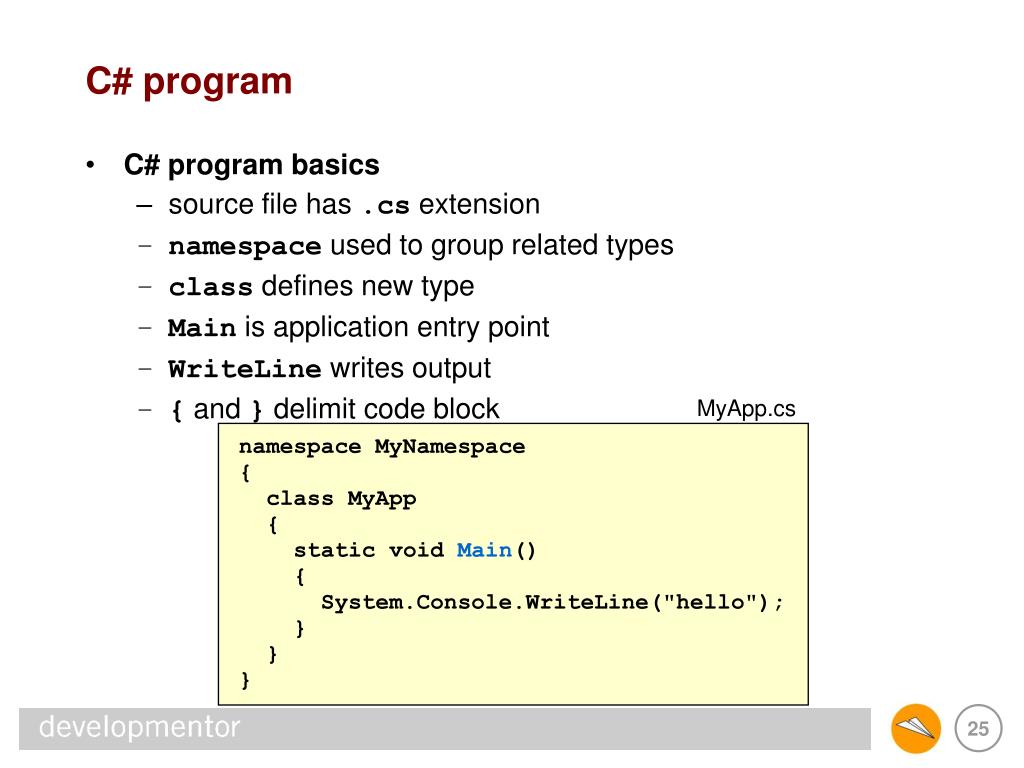 C# program

• C# program basics
– source file has .cs extension
– namespace used to group related types
– class defines new type
– Main is application entry point
– WriteLine writes output
– { and } delimit code block

MyApp.cs

namespace MyNamespace
{
  class MyApp
  {
    static void Main()
    {
      System.Console.WriteLine("hello");
    }
  }
}

developmentor

25